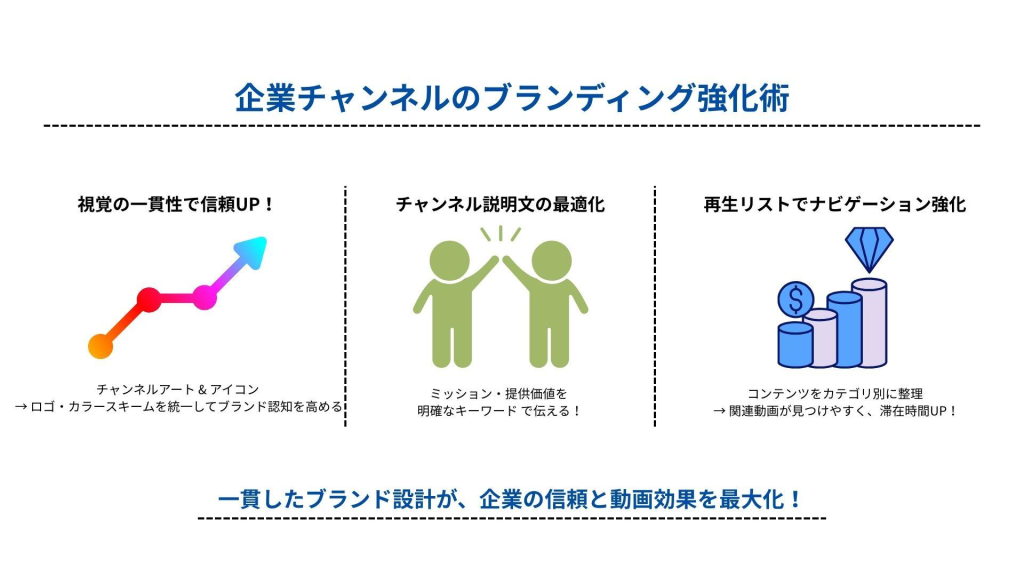 企業チャンネルのブランディング強化術

視覚の一貫性で信頼UP！

チャンネルアート & アイコン
→ ロゴ・カラースキームを統一してブランド認知を高める

チャンネル説明文の最適化

ミッション・提供価値を
明確なキーワード で伝える！

再生リストでナビゲーション強化

$

コンテンツをカテゴリ別に整理
→ 関連動画が見つけやすく、滞在時間UP！

一貫したブランド設計が、企業の信頼と動画効果を最大化！